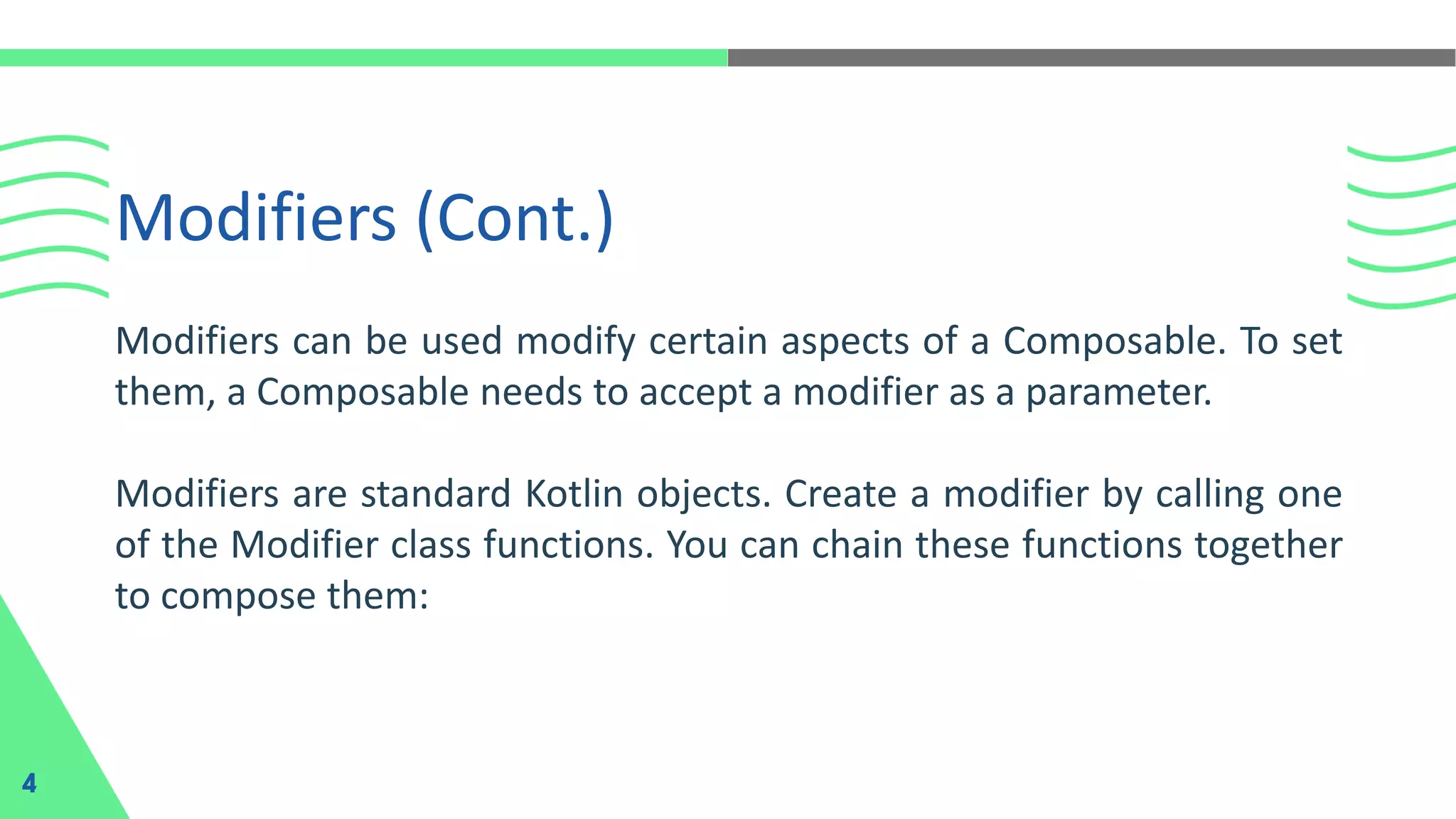 Modifiers (Cont.)

Modifiers can be used modify certain aspects of a Composable. To set them, a Composable needs to accept a modifier as a parameter.

Modifiers are standard Kotlin objects. Create a modifier by calling one of the Modifier class functions. You can chain these functions together to compose them:

4